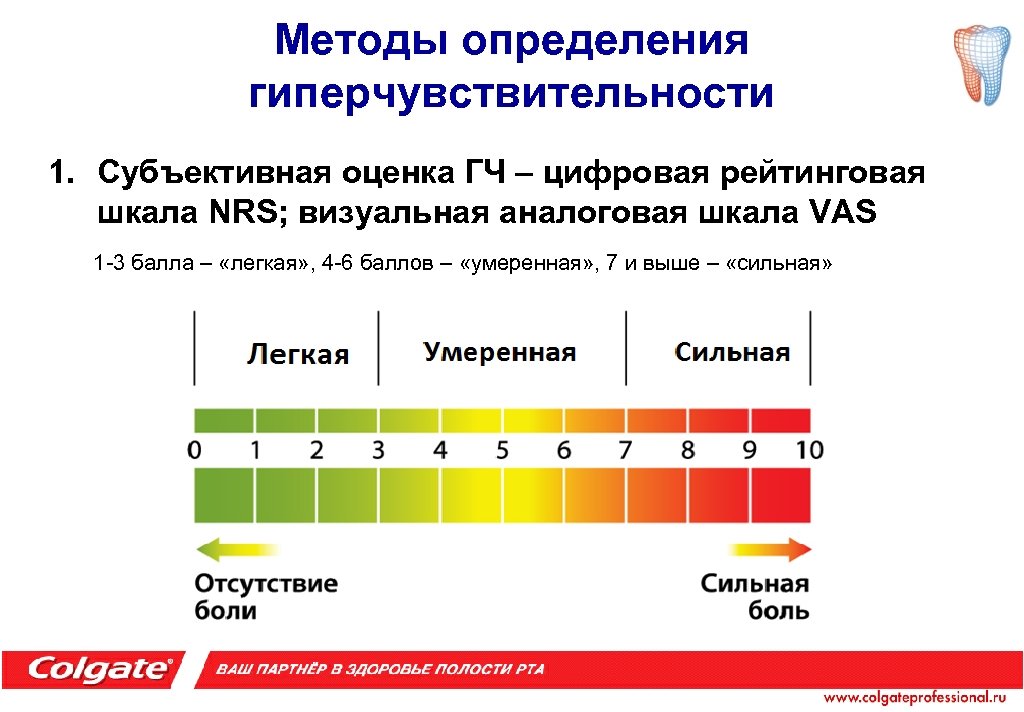 Методы определения гиперчувствительности

1. Субъективная оценка ГЧ – цифровая рейтинговая шкала NRS; визуальная аналоговая шкала VAS

1-3 балла – «легкая», 4-6 баллов – «умеренная», 7 и выше – «сильная»

Легкая Умеренная Сильная

0 1 2 3 4 5 6 7 8 9 10

Отсутствие боли

Сильная боль

Colgate® ВАШ ПАРТНЁР В ЗДОРОВЬЕ ПОЛОСТИ РТА

www.colgateprofessional.ru